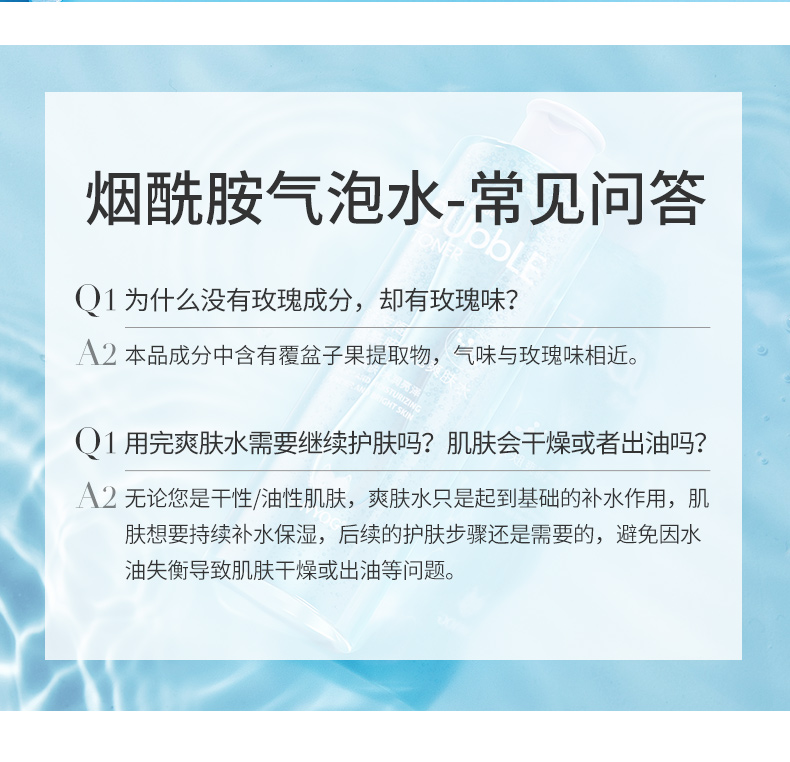 烟酰胺气泡水-常见问答

Q1 为什么没有玫瑰成分，却有玫瑰味？

A2 本品成分中含有覆盆子果提取物，气味与玫瑰味相近。

Q1 用完爽肤水需要继续护肤吗？肌肤会干燥或者出油吗？

A2 无论您是干性/油性肌肤，爽肤水只是起到基础的补水作用，肌肤想要持续补水保湿，后续的护肤步骤还是需要的，避免因水油失衡导致肌肤干燥或出油等问题。